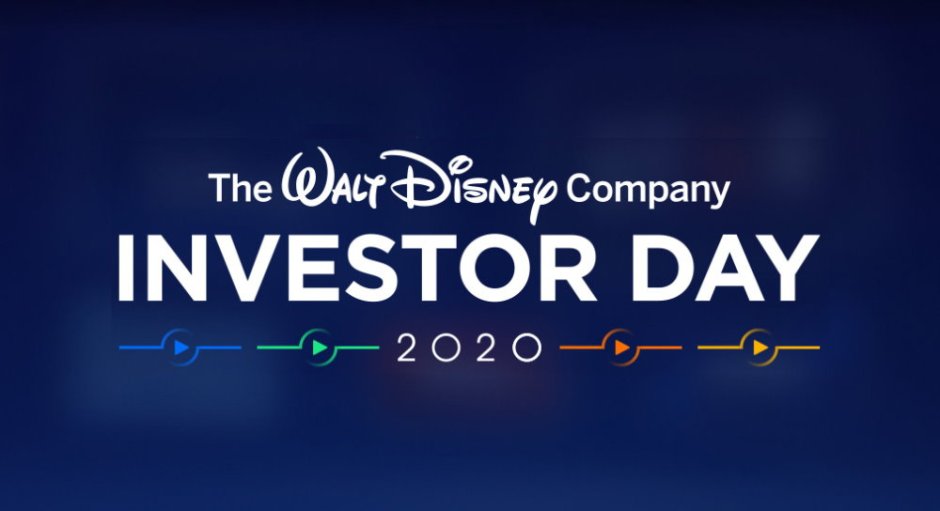 The Walt Disney Company
INVESTOR DAY
2020